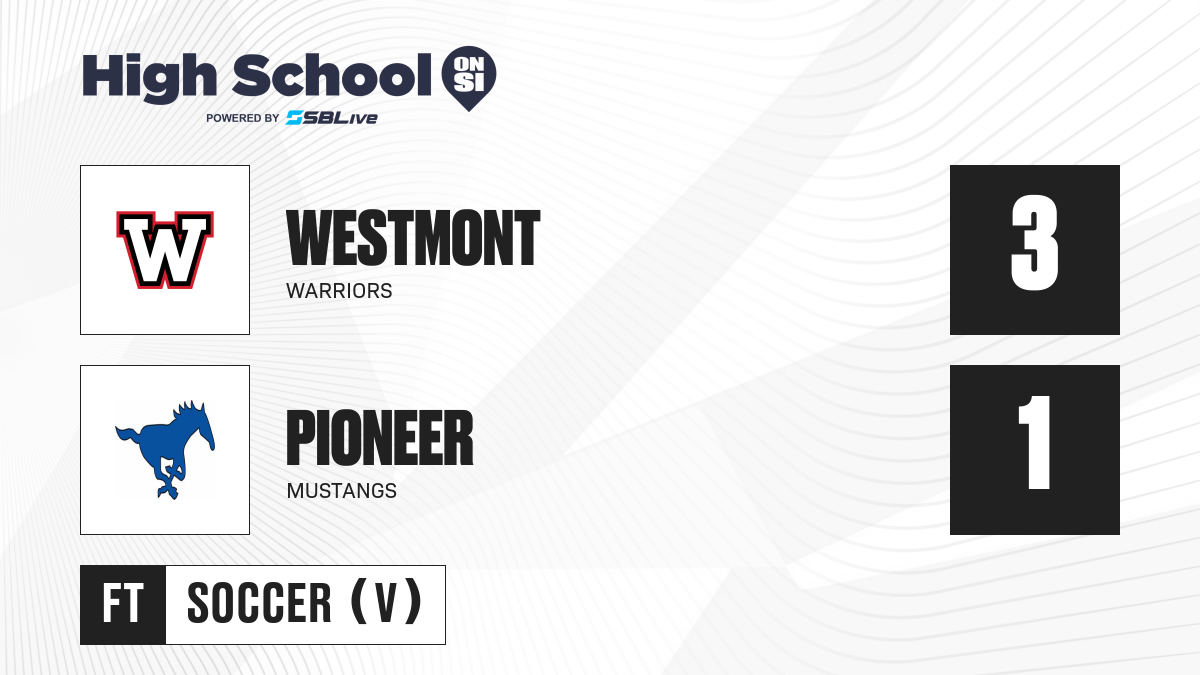 High School ON SI
POWERED BY SBLive

W

WESTMONT
WARRIORS

3

PIONEER
MUSTANGS

1

FT SOCCER (V)